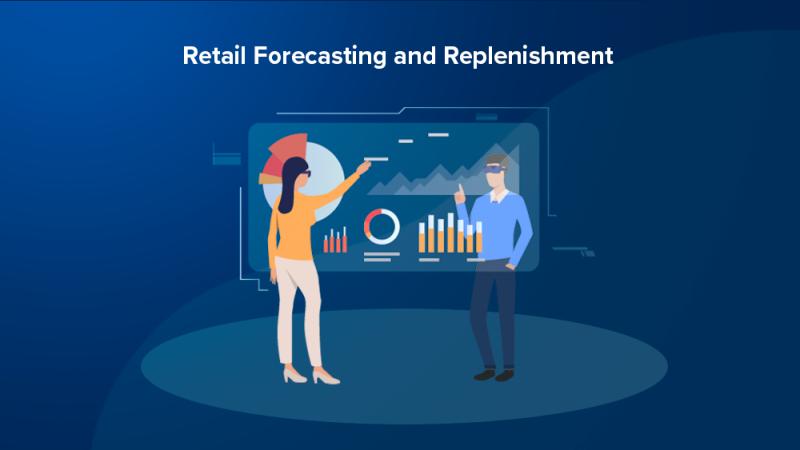 Retail Forecasting and Replenishment